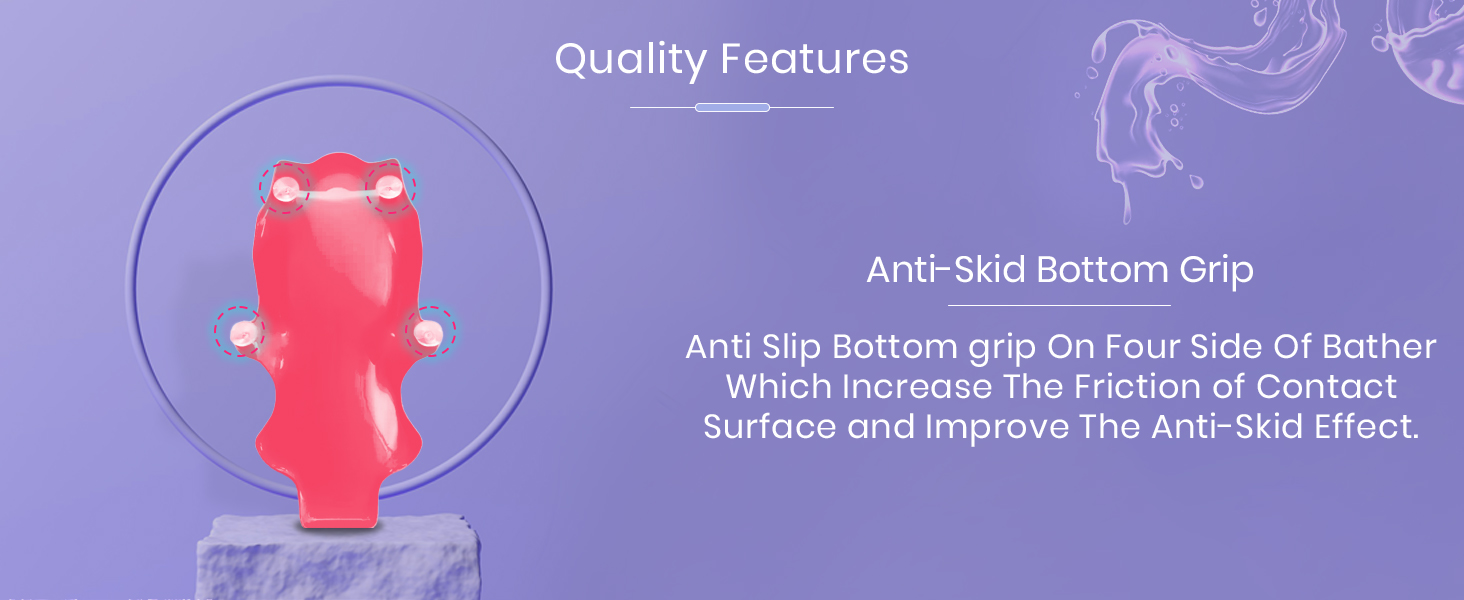 Quality Features

Anti-Skid Bottom Grip

Anti Slip Bottom grip On Four Side Of Bather Which Increase The Friction of Contact Surface and Improve The Anti-Skid Effect.